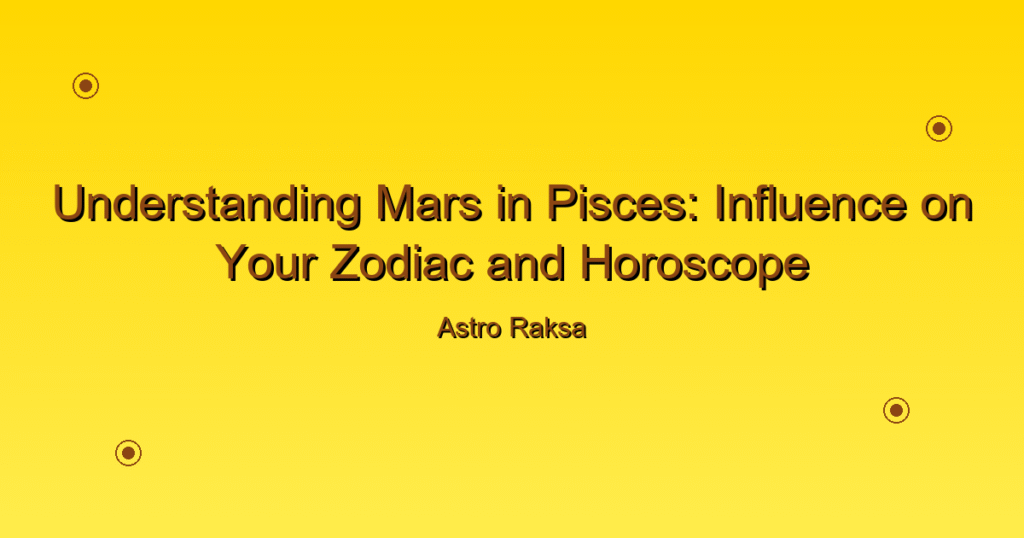 Understanding Mars in Pisces: Influence on Your Zodiac and Horoscope

Astro Raksa